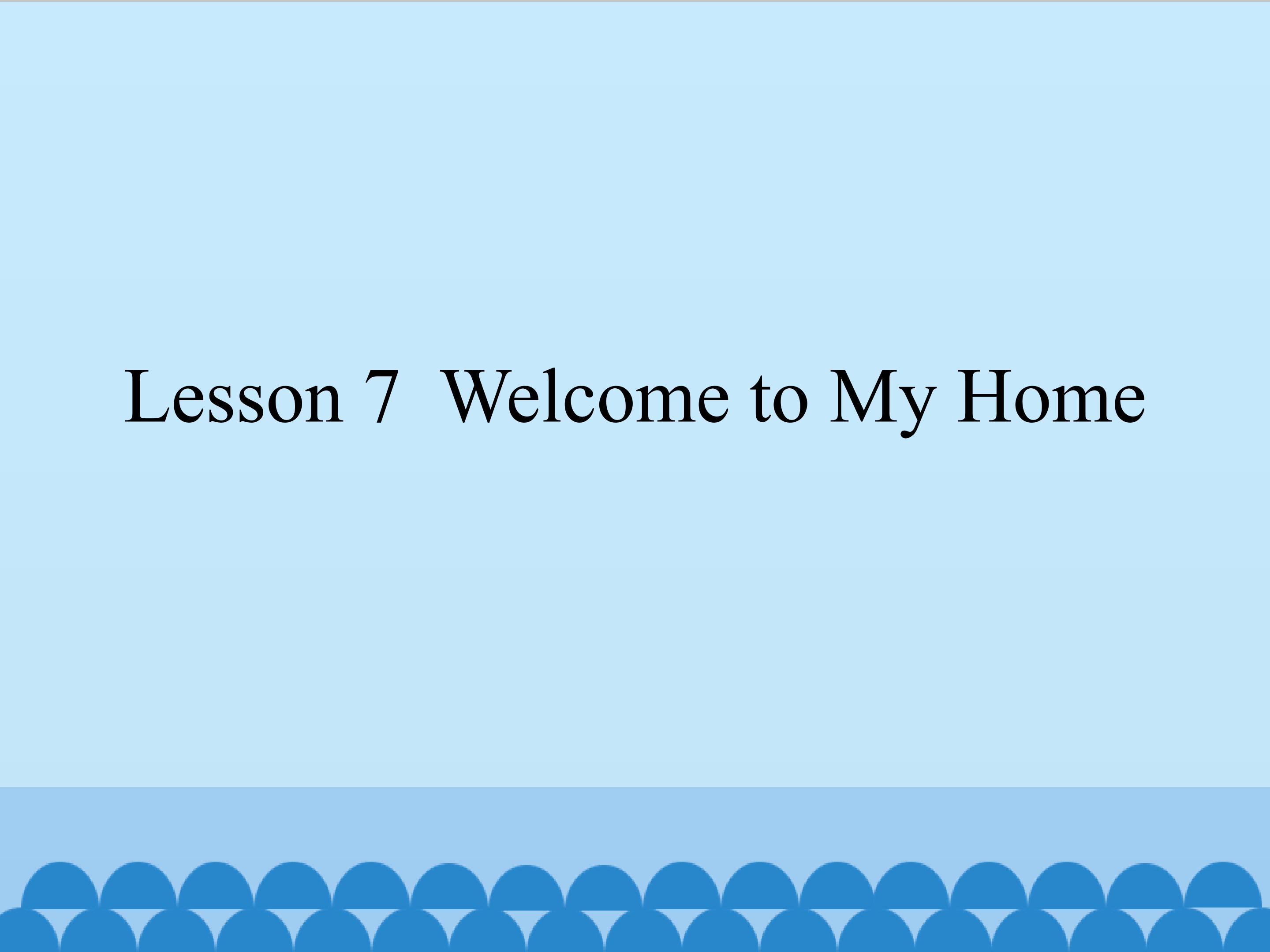 Lesson 7  Welcome to My Home